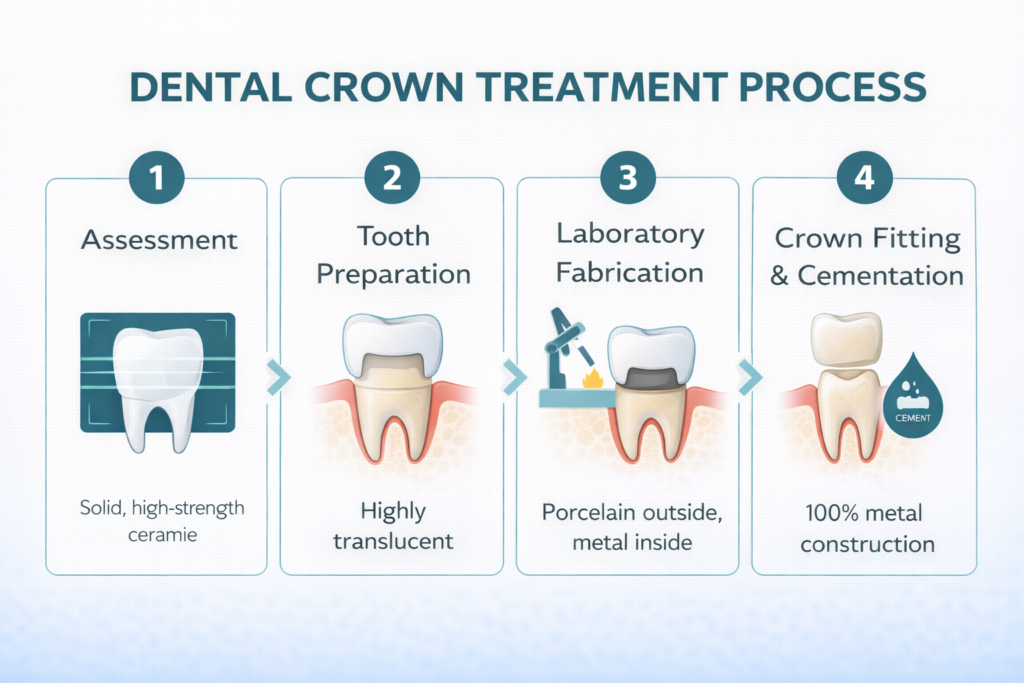 DENTAL CROWN TREATMENT PROCESS

1
Assessment
Solid, high-strength ceramie

2
Tooth Preparation
Highly translucent

3
Laboratory Fabrication
Porcelain outside, metal inside

4
Crown Fitting & Cementation
CEMENT
100% metal construction